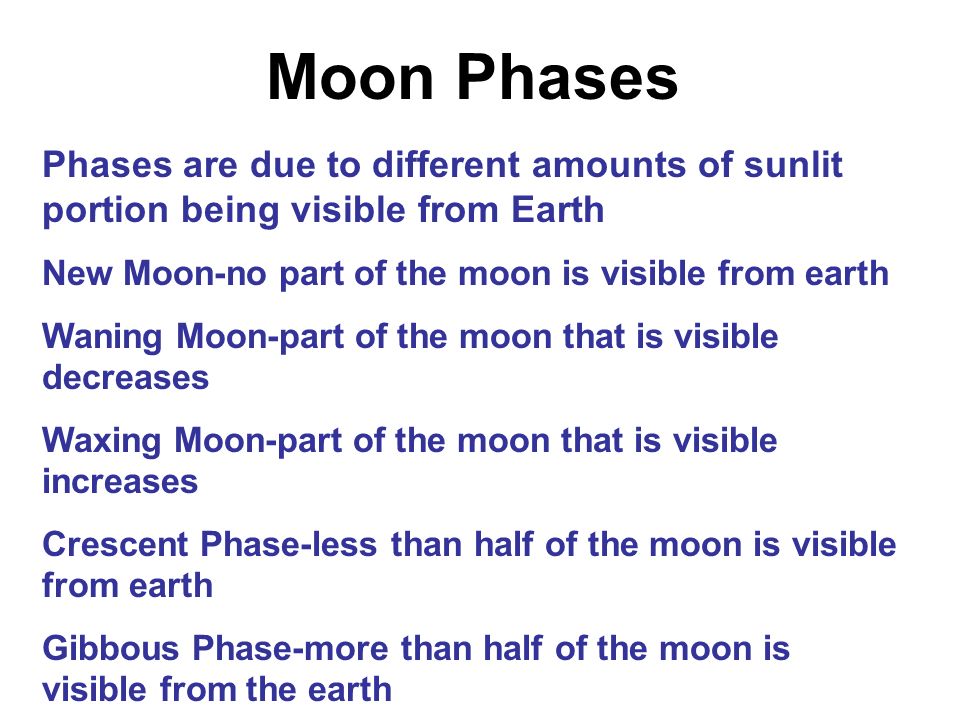 Moon Phases

Phases are due to different amounts of sunlit portion being visible from Earth

New Moon-no part of the moon is visible from earth

Waning Moon-part of the moon that is visible decreases

Waxing Moon-part of the moon that is visible increases

Crescent Phase-less than half of the moon is visible from earth

Gibbous Phase-more than half of the moon is visible from the earth